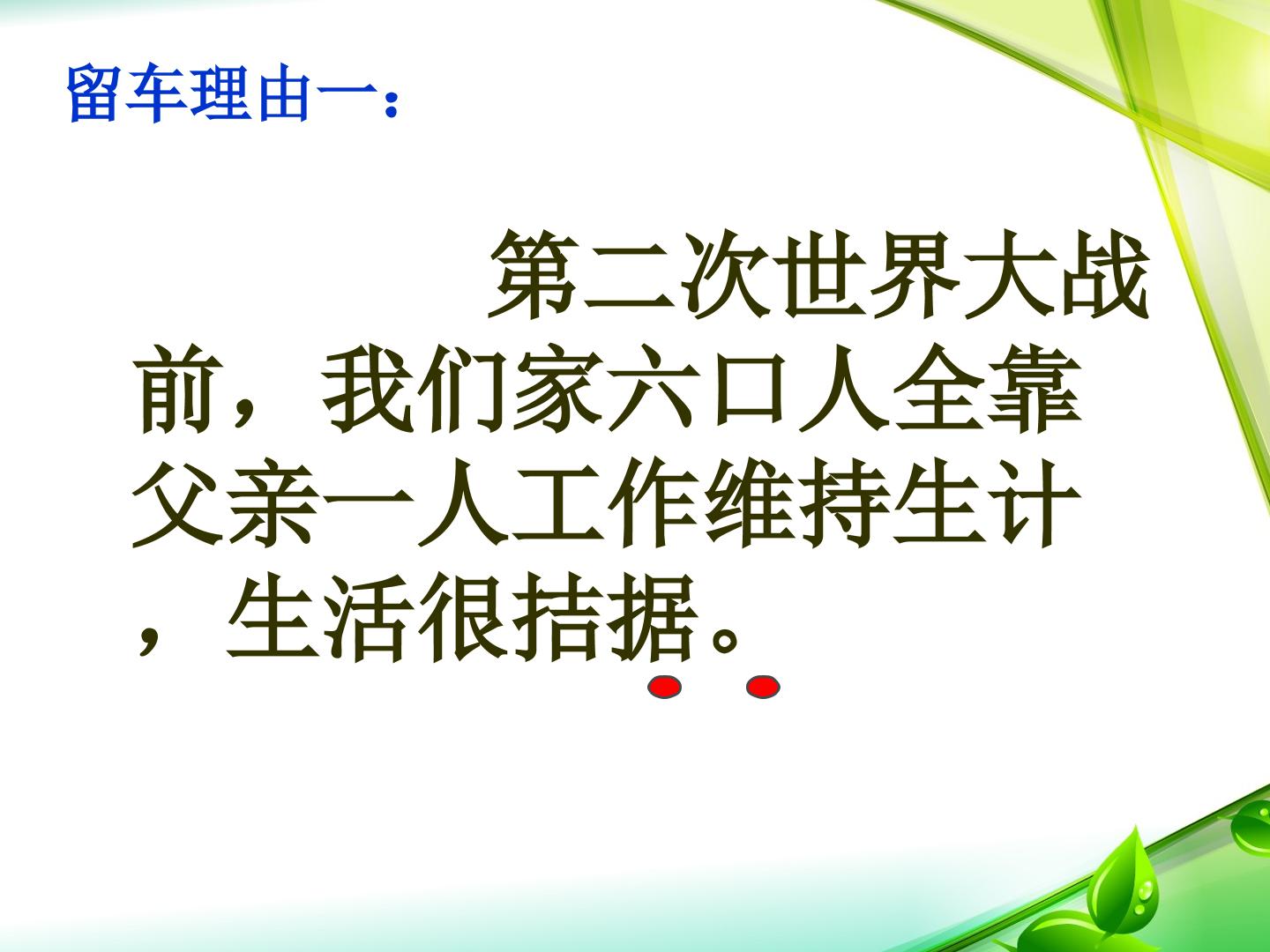 留车理由一：

第二次世界大战前，我们家六口人全靠父亲一人工作维持生计，生活很拮据。